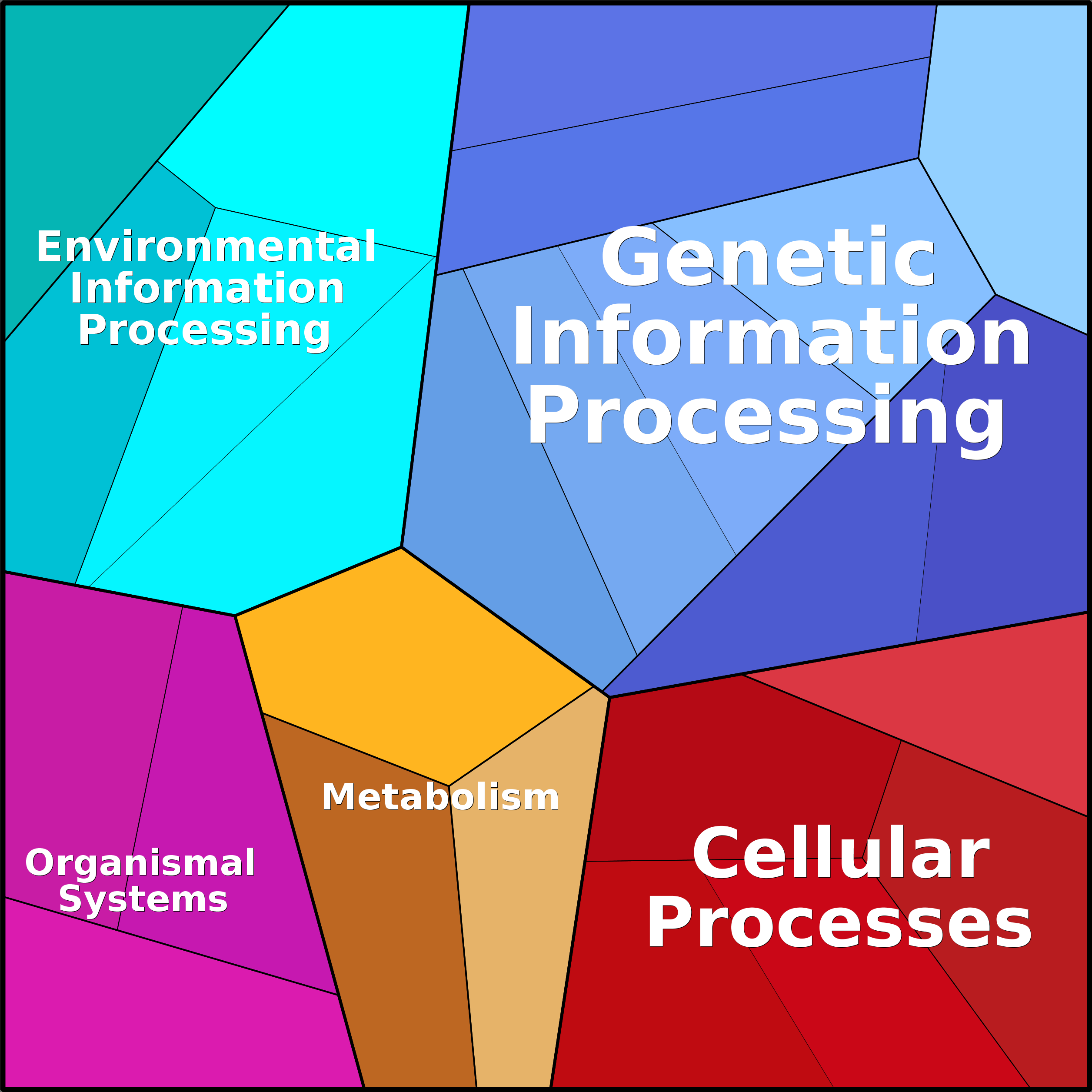 Environmental Information Processing

Genetic Information Processing

Metabolism

Organismal Systems

Cellular Processes